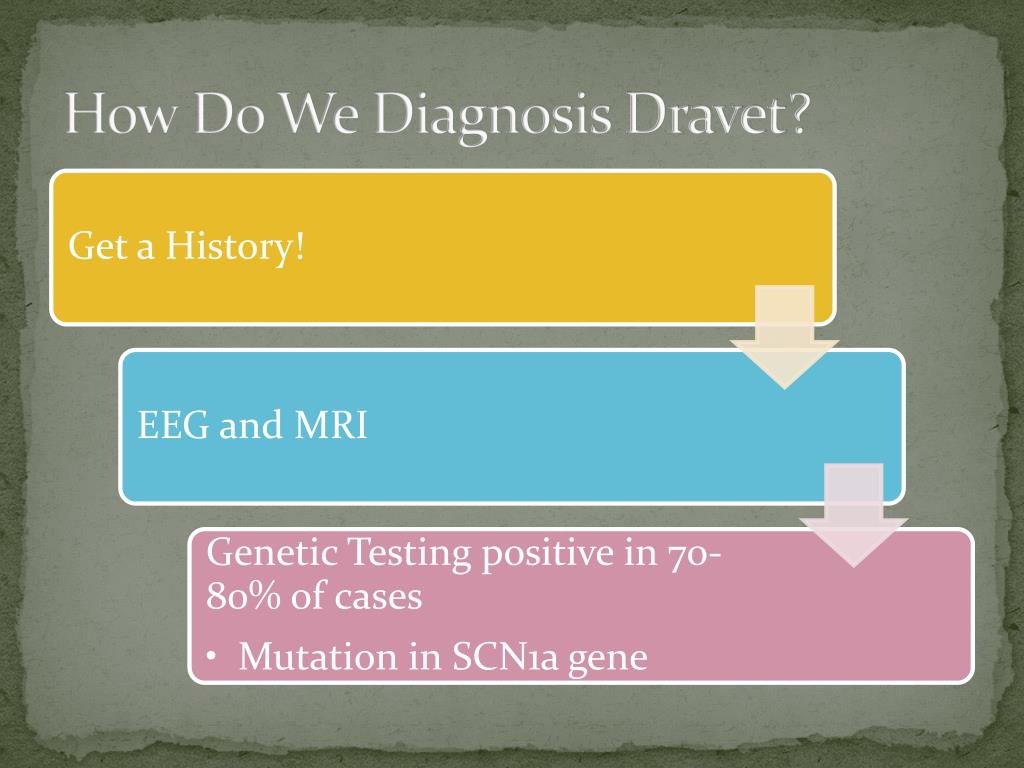 How Do We Diagnosis Dravet?

Get a History!

EEG and MRI

Genetic Testing positive in 70-80% of cases

• Mutation in SCN1a gene